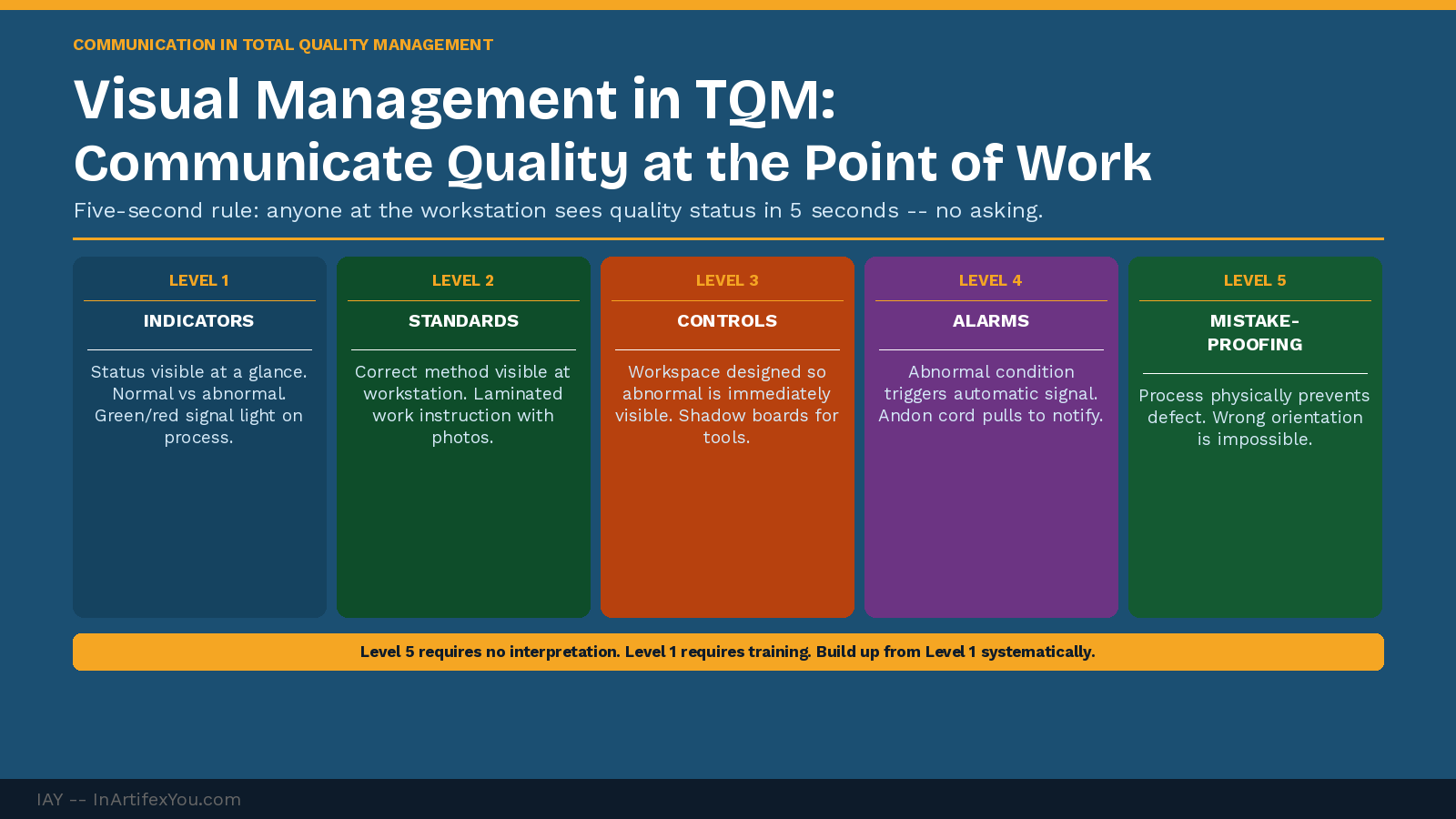 COMMUNICATION IN TOTAL QUALITY MANAGEMENT

Visual Management in TQM: Communicate Quality at the Point of Work

Five-second rule: anyone at the workstation sees quality status in 5 seconds -- no asking.

LEVEL 1

INDICATORS

Status visible at a glance. Normal vs abnormal. Green/red signal light on process.

LEVEL 2

STANDARDS

Correct method visible at workstation. Laminated work instruction with photos.

LEVEL 3

CONTROLS

Workspace designed so abnormal is immediately visible. Shadow boards for tools.

LEVEL 4

ALARMS

Abnormal condition triggers automatic signal. Andon cord pulls to notify.

LEVEL 5

MISTAKE-PROOFING

Process physically prevents defect. Wrong orientation is impossible.

Level 5 requires no interpretation. Level 1 requires training. Build up from Level 1 systematically.

IAY -- InArtifexYou.com